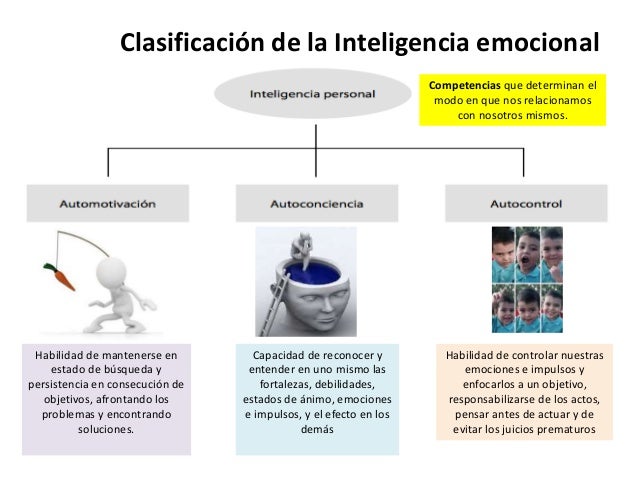 Clasificación de la Inteligencia emocional

Inteligencia personal

Competencias que determinan el modo en que nos relacionamos con nosotros mismos.

Automotivación

Autoconciencia

Autocontrol

Habilidad de mantenerse en estado de búsqueda y persistencia en consecución de objetivos, afrontando los problemas y encontrando soluciones.

Capacidad de reconocer y entender en uno mismo las fortalezas, debilidades, estados de ánimo, emociones e impulsos, y el efecto en los demás

Habilidad de controlar nuestras emociones e impulsos y enfocarlos a un objetivo, responsabilizarse de los actos, pensar antes de actuar y de evitar los juicios prematuros